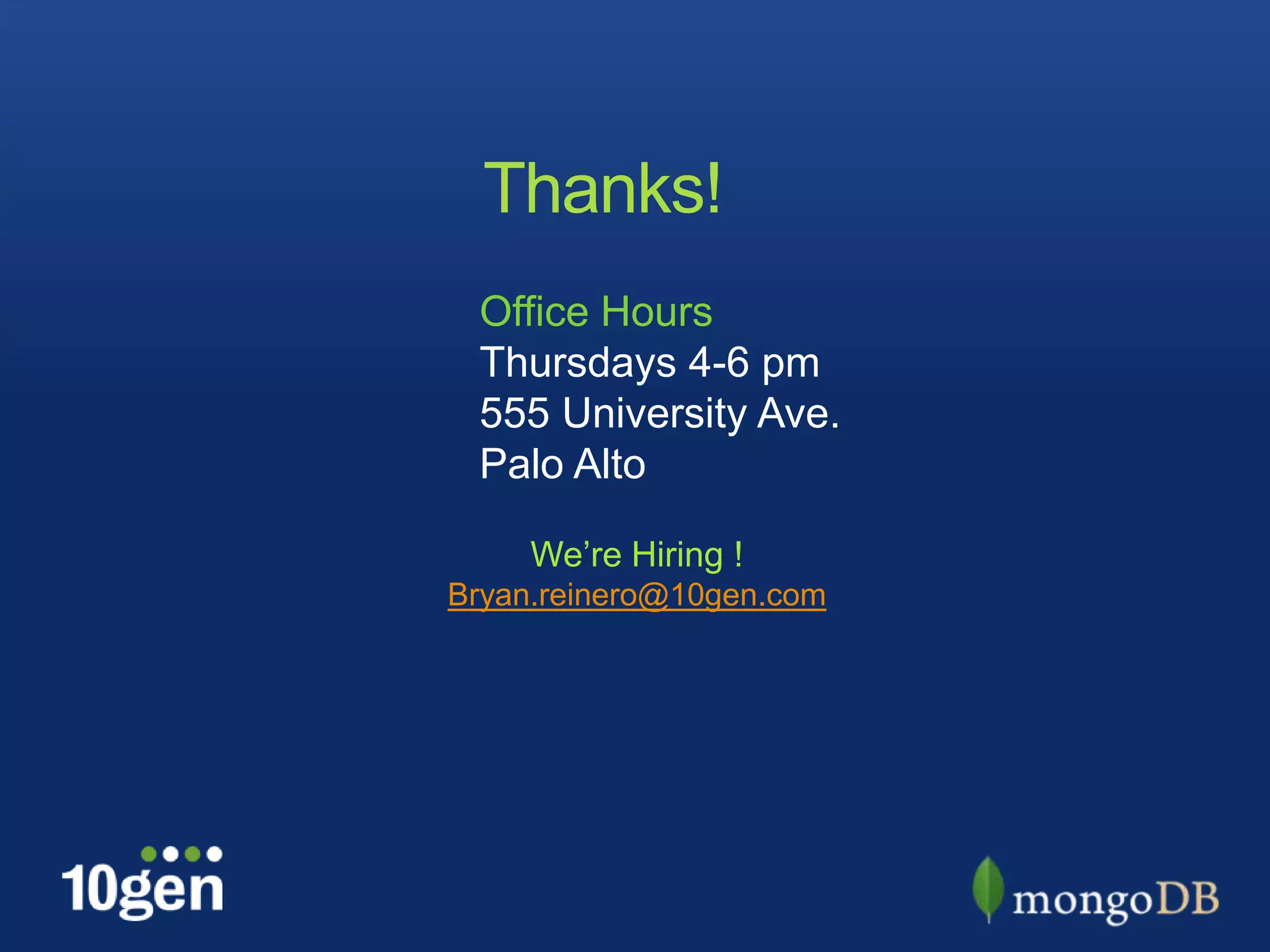 Thanks!

Office Hours
Thursdays 4-6 pm
555 University Ave.
Palo Alto

We’re Hiring !
Bryan.reinero@10gen.com

10gen

mongoDB